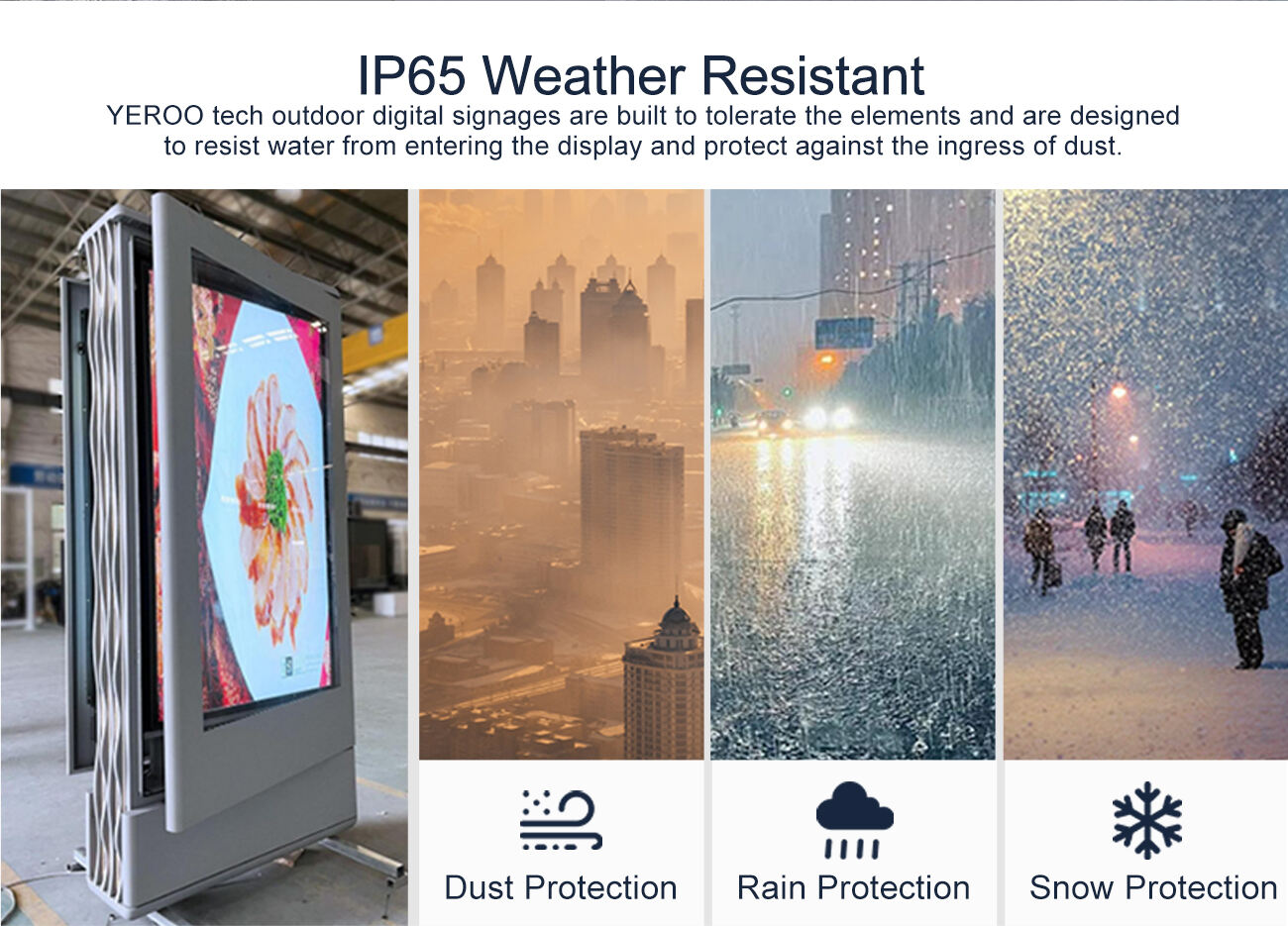 IP65 Weather Resistant
YEROO tech outdoor digital signages are built to tolerate the elements and are designed to resist water from entering the display and protect against the ingress of dust.

Dust Protection

Rain Protection

Snow Protection